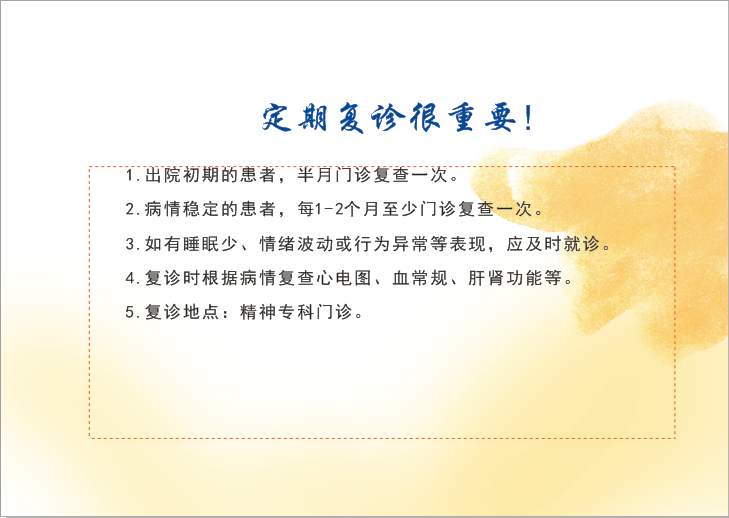 定期复诊很重要!

1.出院初期的患者，半月门诊复查一次。

2.病情稳定的患者，每1-2个月至少门诊复查一次。

3.如有睡眠少、情绪波动或行为异常等表现，应及时就诊。

4.复诊时根据病情复查心电图、血常规、肝肾功能等。

5.复诊地点：精神专科门诊。